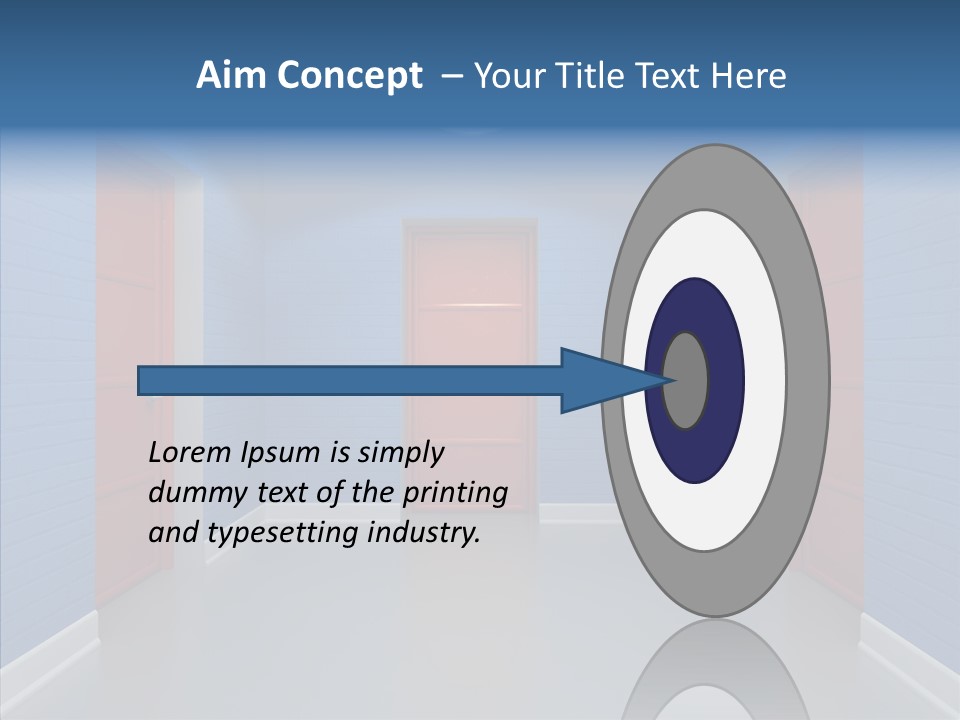 Aim Concept – Your Title Text Here

Lorem Ipsum is simply dummy text of the printing and typesetting industry.